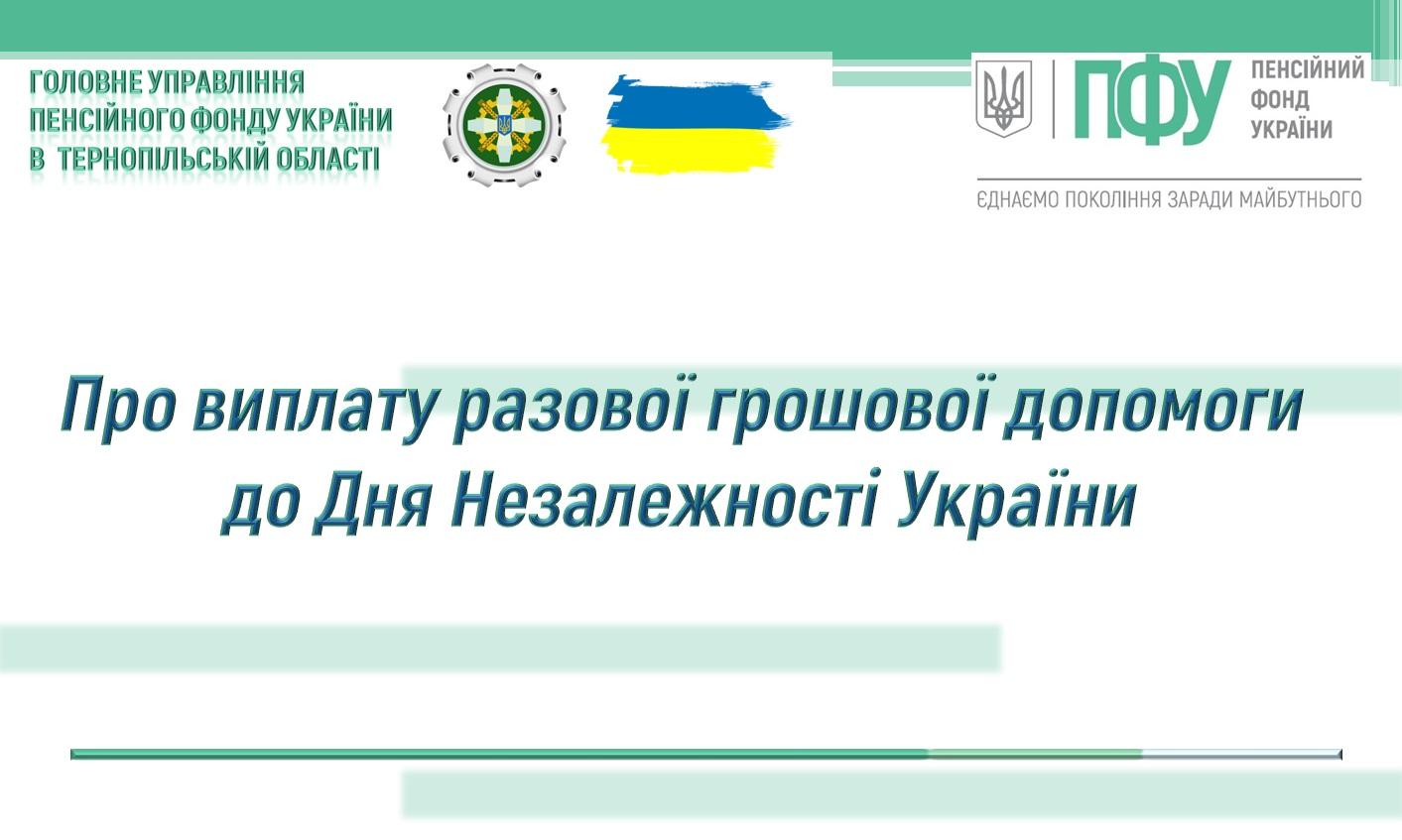 ГОЛОВНЕ УПРАВЛІННЯ
ПЕНСІЙНОГО ФОНДУ УКРАЇНИ
В ТЕРНОПІЛЬСЬКІЙ ОБЛАСТІ

ПФУ ПЕНСІЙНИЙ ФОНД УКРАЇНИ

ЄДНАЄМО ПОКОЛІННЯ ЗАРАДИ МАЙБУТНЬОГО

Про виплату разової грошової допомоги до Дня Незалежності України